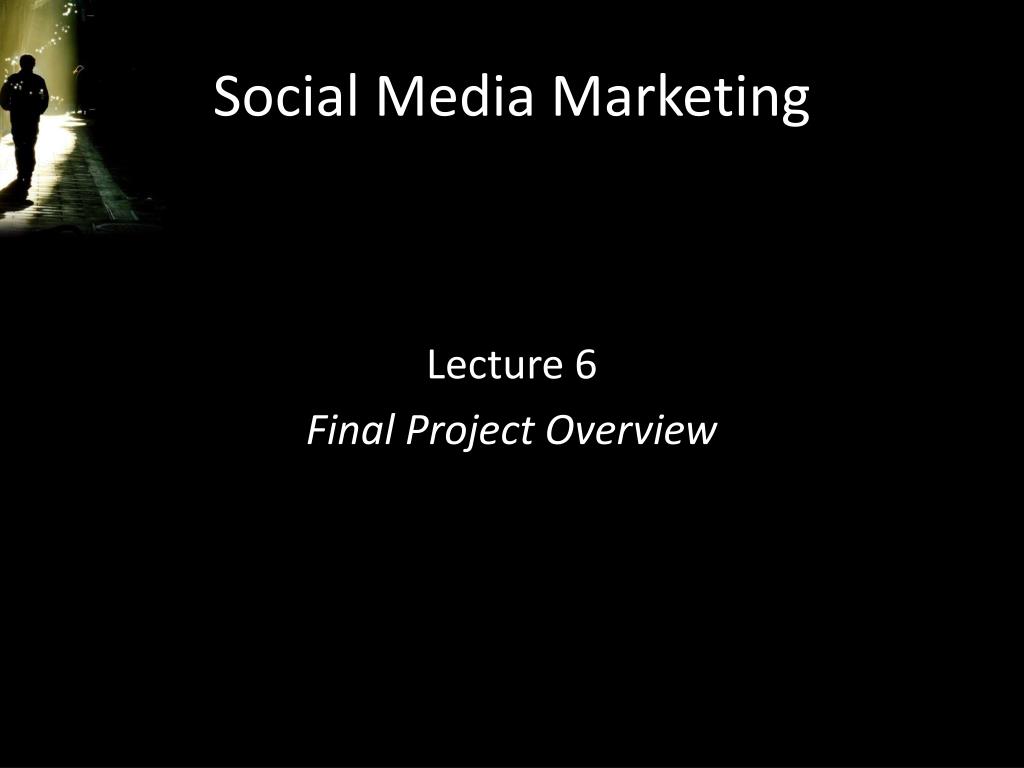 Social Media Marketing

Lecture 6
Final Project Overview